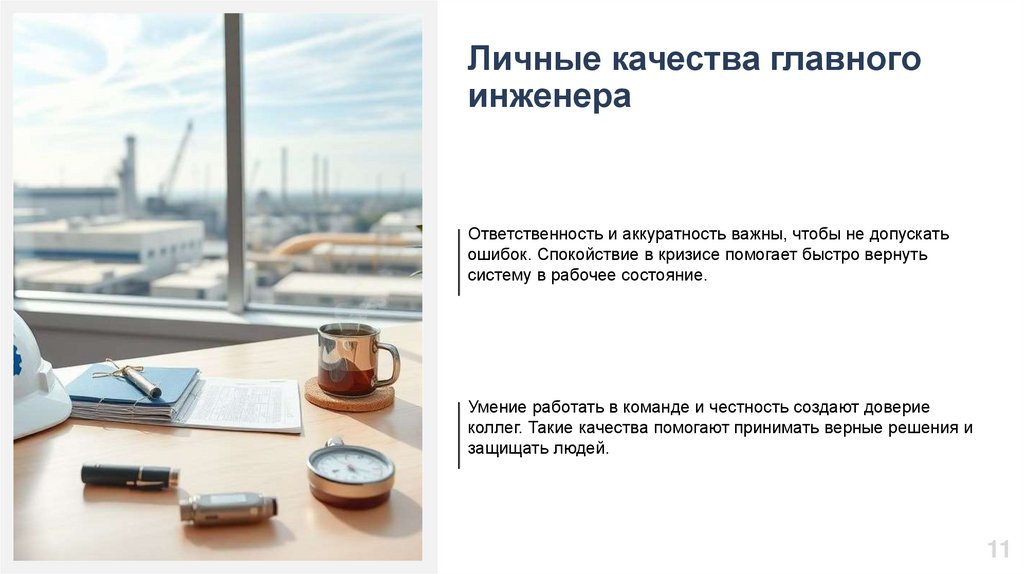 Личные качества главного инженера

Ответственность и аккуратность важны, чтобы не допускать ошибок. Спокойствие в кризисе помогает быстро вернуть систему в рабочее состояние.

Умение работать в команде и честность создают доверие коллег. Такие качества помогают принимать верные решения и защищать людей.

11